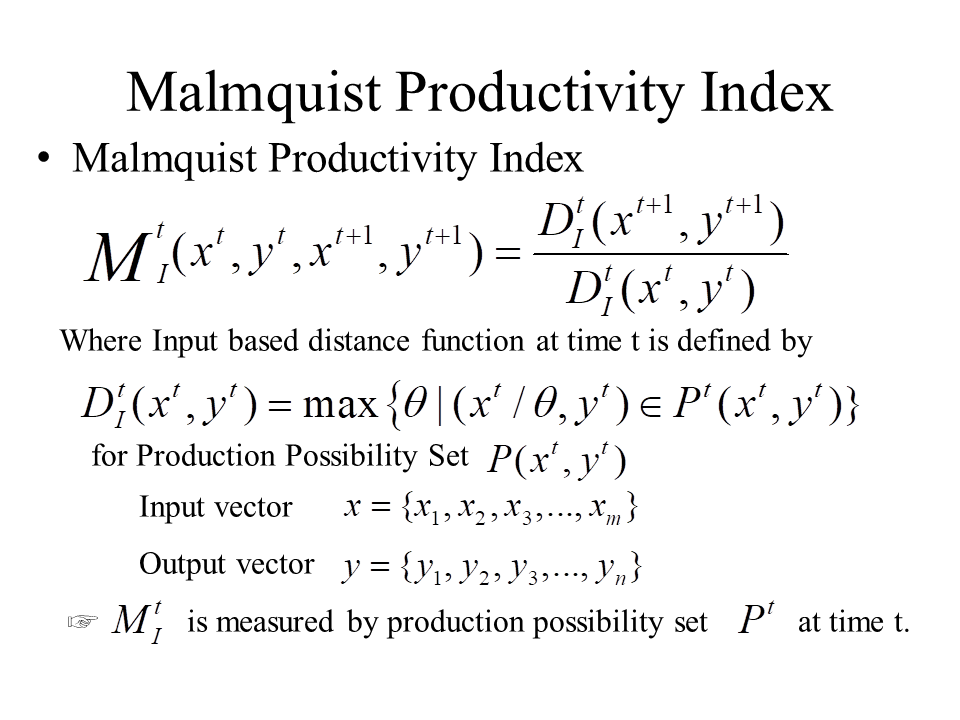 Malmquist Productivity Index

• Malmquist Productivity Index

$M_I^t(x^t, y^t, x^{t+1}, y^{t+1}) = \frac{D_I^t(x^{t+1}, y^{t+1})}{D_I^t(x^t, y^t)}$

Where Input based distance function at time t is defined by

$D_I^t(x^t, y^t) = \max\{\theta \mid (x^t/\theta, y^t) \in P^t(x^t, y^t)\}$

for Production Possibility Set $P(x^t, y^t)$

Input vector $x = \{x_1, x_2, x_3, ..., x_m\}$

Output vector $y = \{y_1, y_2, y_3, ..., y_n\}$

☞ $M_I^t$ is measured by production possibility set $P^t$ at time t.